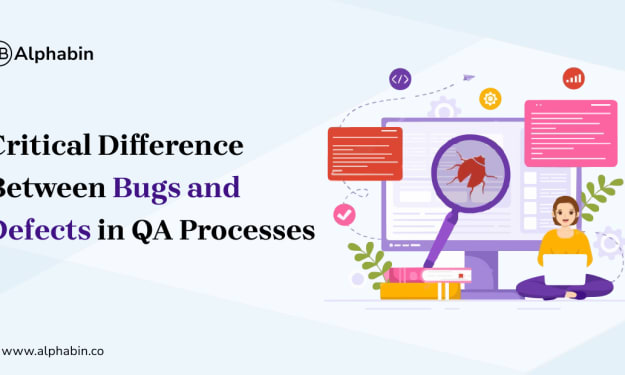 Alphabin

Critical Difference Between Bugs and Defects in QA Processes

www.alphabin.co